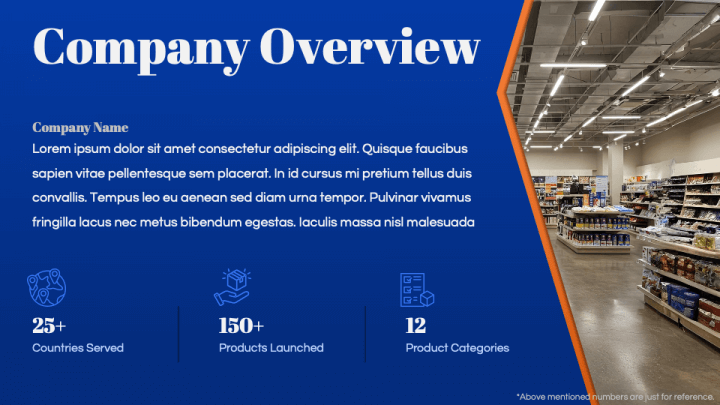 Company Overview

Company Name
Lorem ipsum dolor sit amet consectetur adipiscing elit. Quisque faucibus sapien vitae pellentesque sem placerat. In id cursus mi pretium tellus duis convallis. Tempus leo eu aenean sed diam urna tempor. Pulvinar vivamus fringilla lacus nec metus bibendum egestas. Iaculis massa nisl malesuada

25+
Countries Served

150+
Products Launched

12
Product Categories

*Above mentioned numbers are just for reference.